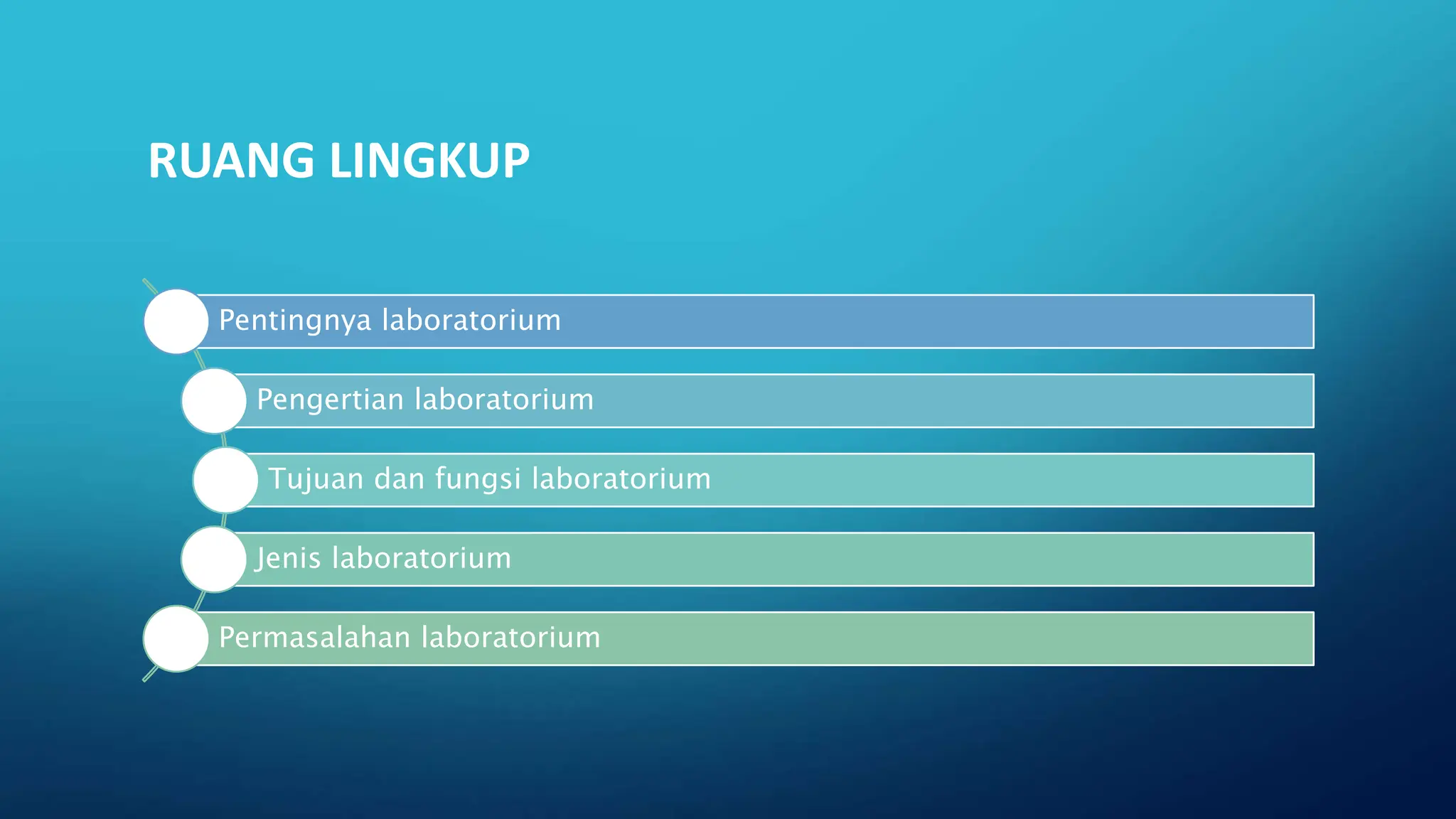 RUANG LINGKUP

Pentingnya laboratorium

Pengertian laboratorium

Tujuan dan fungsi laboratorium

Jenis laboratorium

Permasalahan laboratorium